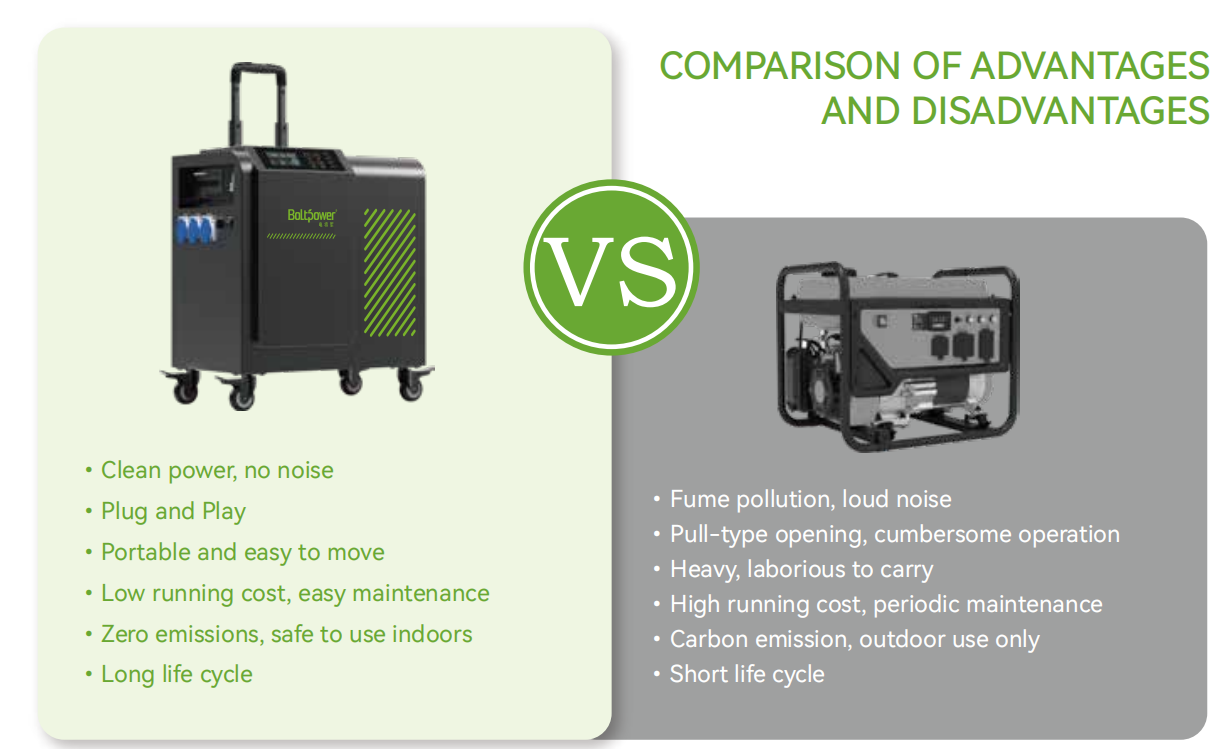 COMPARISON OF ADVANTAGES AND DISADVANTAGES

BoltPower

VS

• Clean power, no noise
• Plug and Play
• Portable and easy to move
• Low running cost, easy maintenance
• Zero emissions, safe to use indoors
• Long life cycle

• Fume pollution, loud noise
• Pull-type opening, cumbersome operation
• Heavy, laborious to carry
• High running cost, periodic maintenance
• Carbon emission, outdoor use only
• Short life cycle